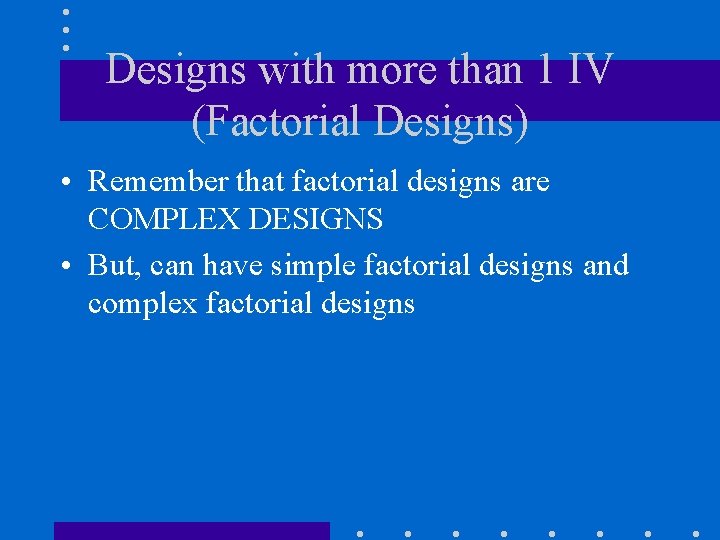 Designs with more than 1 IV (Factorial Designs)

• Remember that factorial designs are COMPLEX DESIGNS

• But, can have simple factorial designs and complex factorial designs